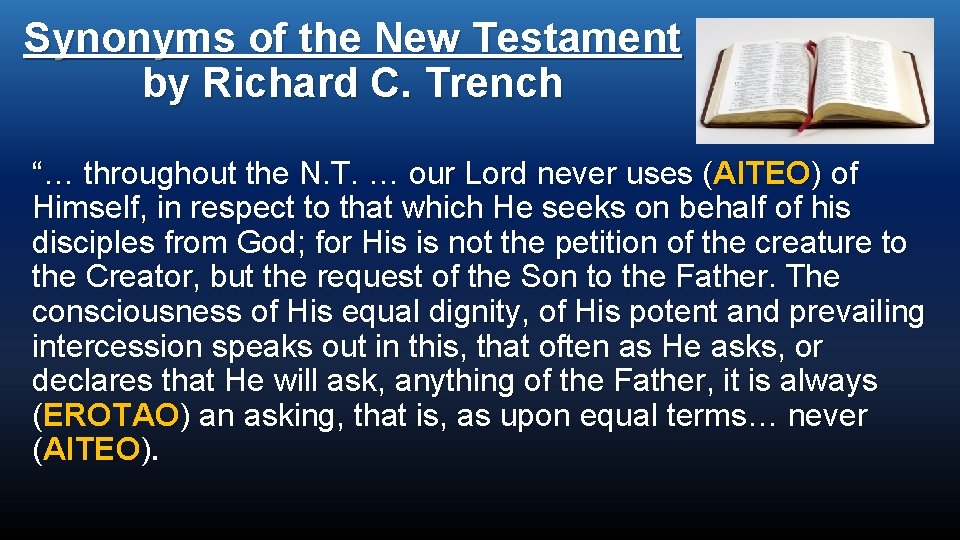 Synonyms of the New Testament by Richard C. Trench

“… throughout the N.T. … our Lord never uses (AITEO) of Himself, in respect to that which He seeks on behalf of his disciples from God; for His is not the petition of the creature to the Creator, but the request of the Son to the Father. The consciousness of His equal dignity, of His potent and prevailing intercession speaks out in this, that often as He asks, or declares that He will ask, anything of the Father, it is always (EROTAO) an asking, that is, as upon equal terms… never (AITEO).